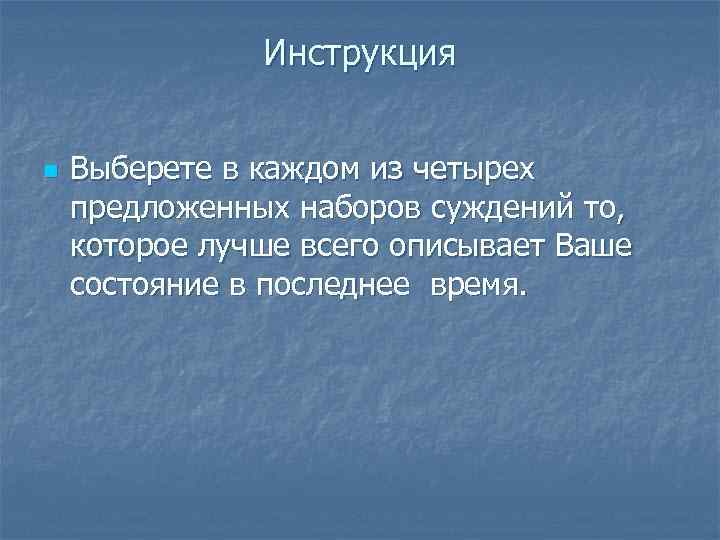 Инструкция

Выберете в каждом из четырех предложенных наборов суждений то, которое лучше всего описывает Ваше состояние в последнее  время.